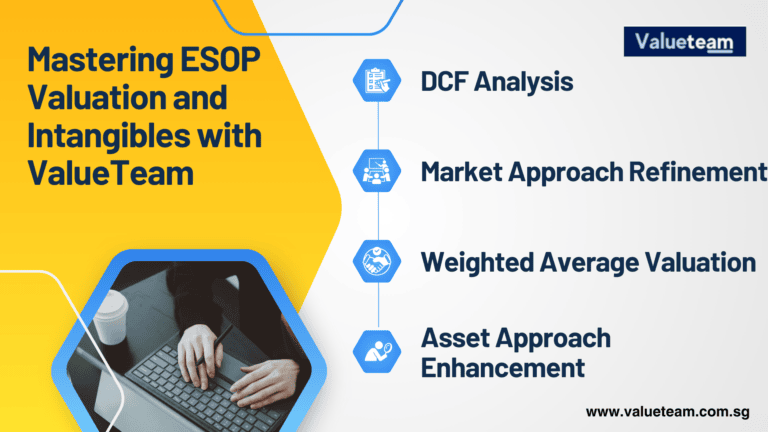 Mastering ESOP Valuation and Intangibles with ValueTeam

Valueteam

DCF Analysis

Market Approach Refinement

Weighted Average Valuation

Asset Approach Enhancement

www.valueteam.com.sg